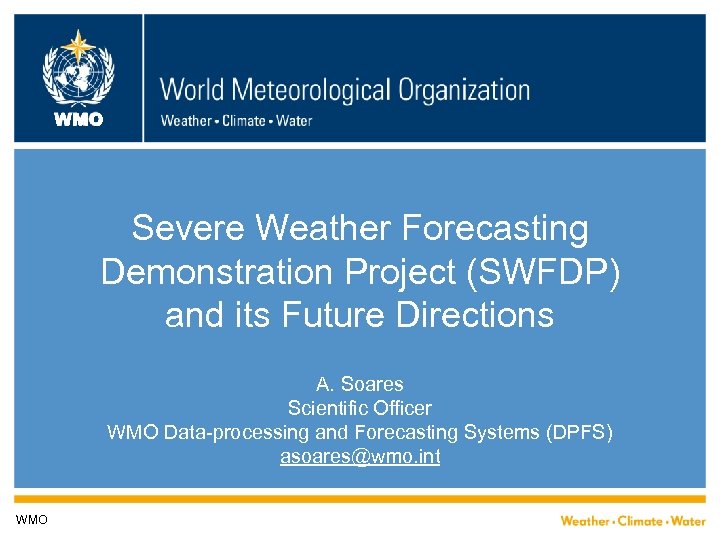 WMO

World Meteorological Organization
Weather • Climate • Water

Severe Weather Forecasting Demonstration Project (SWFDP) and its Future Directions

A. Soares
Scientific Officer
WMO Data-processing and Forecasting Systems (DPFS)
asoares@wmo.int

WMO

Weather • Climate • Water